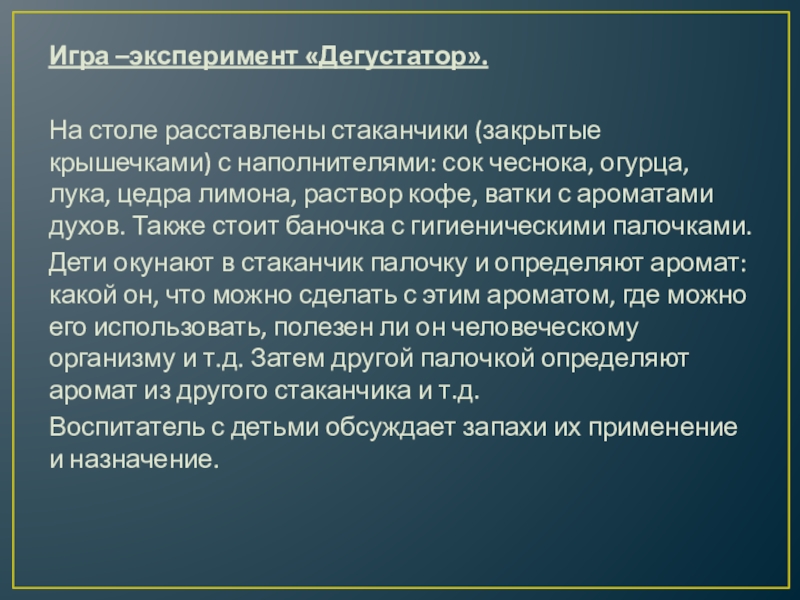 Игра –эксперимент «Дегустатор».

На столе расставлены стаканчики (закрытые крышечками) с наполнителями: сок чеснока, огурца, лука, цедра лимона, раствор кофе, ватки с ароматами духов. Также стоит баночка с гигиеническими палочками.

Дети окунают в стаканчик палочку и определяют аромат: какой он, что можно сделать с этим ароматом, где можно его использовать, полезен ли он человеческому организму и т.д. Затем другой палочкой определяют аромат из другого стаканчика и т.д.

Воспитатель с детьми обсуждает запахи их применение и назначение.